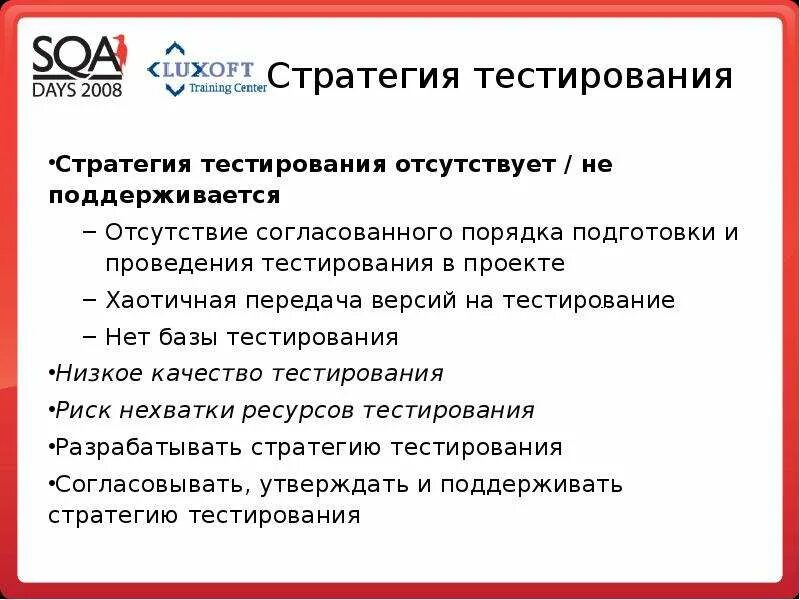 SQA DAYS 2008

LUXOFT Training Center

Стратегия тестирования

•Стратегия тестирования отсутствует / не поддерживается

– Отсутствие согласованного порядка подготовки и проведения тестирования в проекте

– Хаотичная передача версий на тестирование

– Нет базы тестирования

•Низкое качество тестирования

•Риск нехватки ресурсов тестирования

•Разрабатывать стратегию тестирования

•Согласовывать, утверждать и поддерживать стратегию тестирования